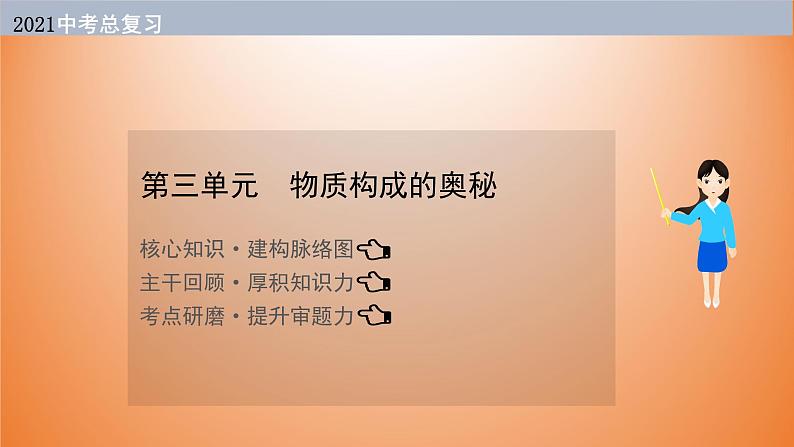 2021中考总复习

第三单元　物质构成的奥秘

核心知识·建构脉络图

主干回顾·厚积知识力

考点研磨·提升审题力